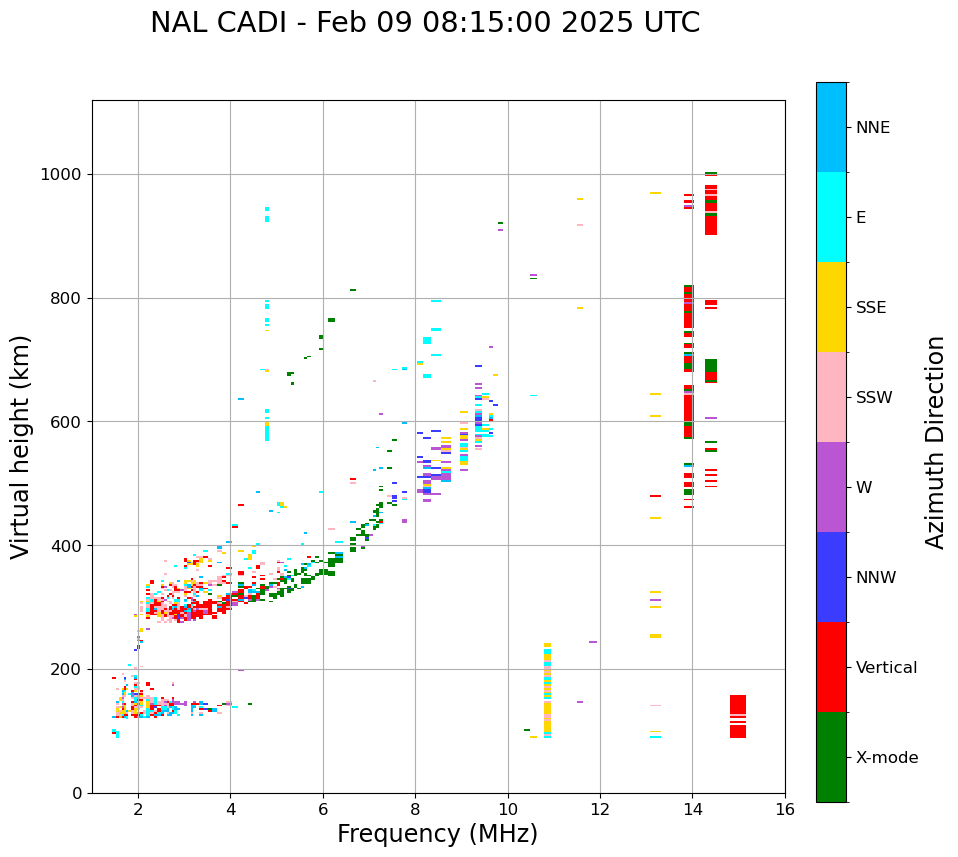 NAL CADI - Feb 09 08:15:00 2025 UTC

Virtual height (km)

1000
800
600
400
200
0

2
4
6
8
10
12
14
16

Frequency (MHz)

NNE
E
SSE
SSW
W
NNW
Vertical
X-mode

Azimuth Direction